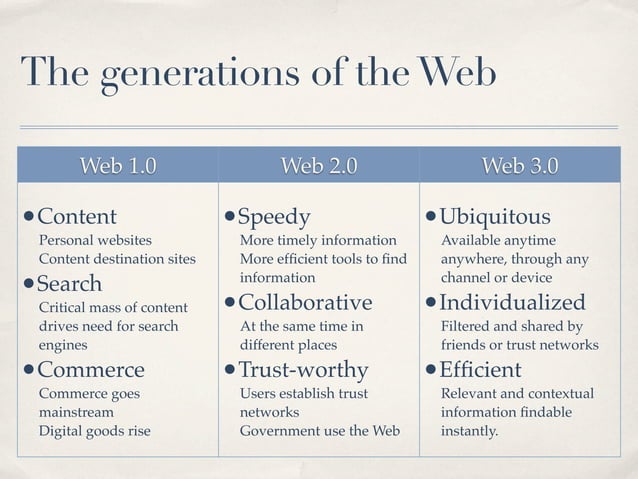 The generations of the Web

| Web 1.0 | Web 2.0 | Web 3.0 |
|---|---|---|
| • Content<br>Personal websites<br>Content destination sites<br>• Search<br>Critical mass of content drives need for search engines<br>• Commerce<br>Commerce goes mainstream<br>Digital goods rise | • Speedy<br>More timely information<br>More efficient tools to find information<br>• Collaborative<br>At the same time in different places<br>• Trust-worthy<br>Users establish trust networks<br>Government use the Web | • Ubiquitous<br>Available anytime anywhere, through any channel or device<br>• Individualized<br>Filtered and shared by friends or trust networks<br>• Efficient<br>Relevant and contextual information findable instantly. |